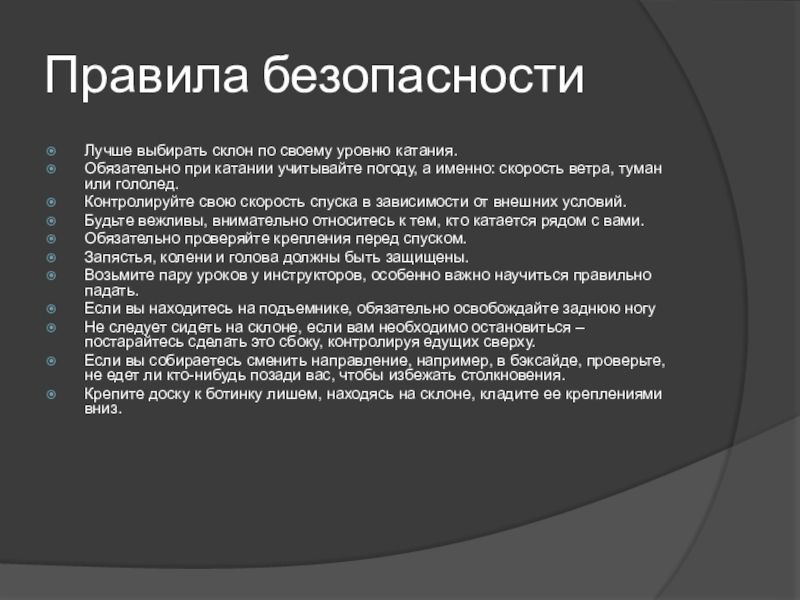 Правила безопасности

Лучше выбирать склон по своему уровню катания.
Обязательно при катании учитывайте погоду, а именно: скорость ветра, туман или гололед.
Контролируйте свою скорость спуска в зависимости от внешних условий.
Будьте вежливы, внимательно относитесь к тем, кто катается рядом с вами.
Обязательно проверяйте крепления перед спуском.
Запястья, колени и голова должны быть защищены.
Возьмите пару уроков у инструкторов, особенно важно научиться правильно падать.
Если вы находитесь на подъемнике, обязательно освобождайте заднюю ногу
Не следует сидеть на склоне, если вам необходимо остановиться – постарайтесь сделать это сбоку, контролируя едущих сверху.
Если вы собираетесь сменить направление, например, в бэксайде, проверьте, не едет ли кто-нибудь позади вас, чтобы избежать столкновения.
Крепите доску к ботинку лишем, находясь на склоне, кладите ее креплениями вниз.